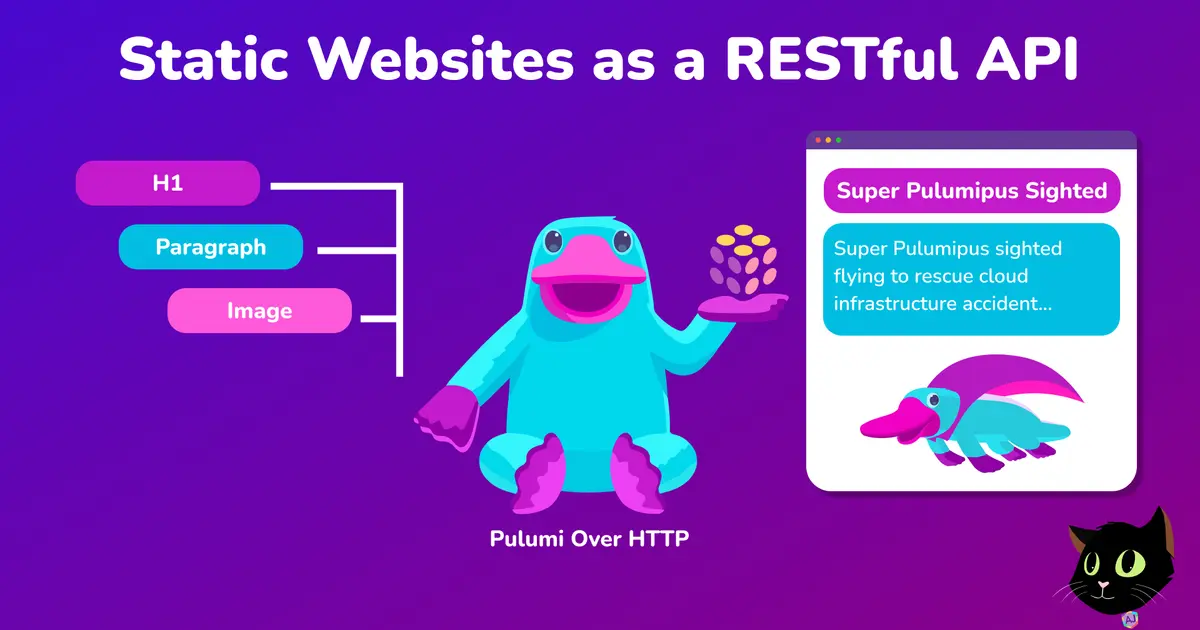 Static Websites as a RESTful API

H1

Paragraph

Image

Pulumi Over HTTP

Super Pulumipus Sighted

Super Pulumipus sighted flying to rescue cloud infrastructure accident...

AJ